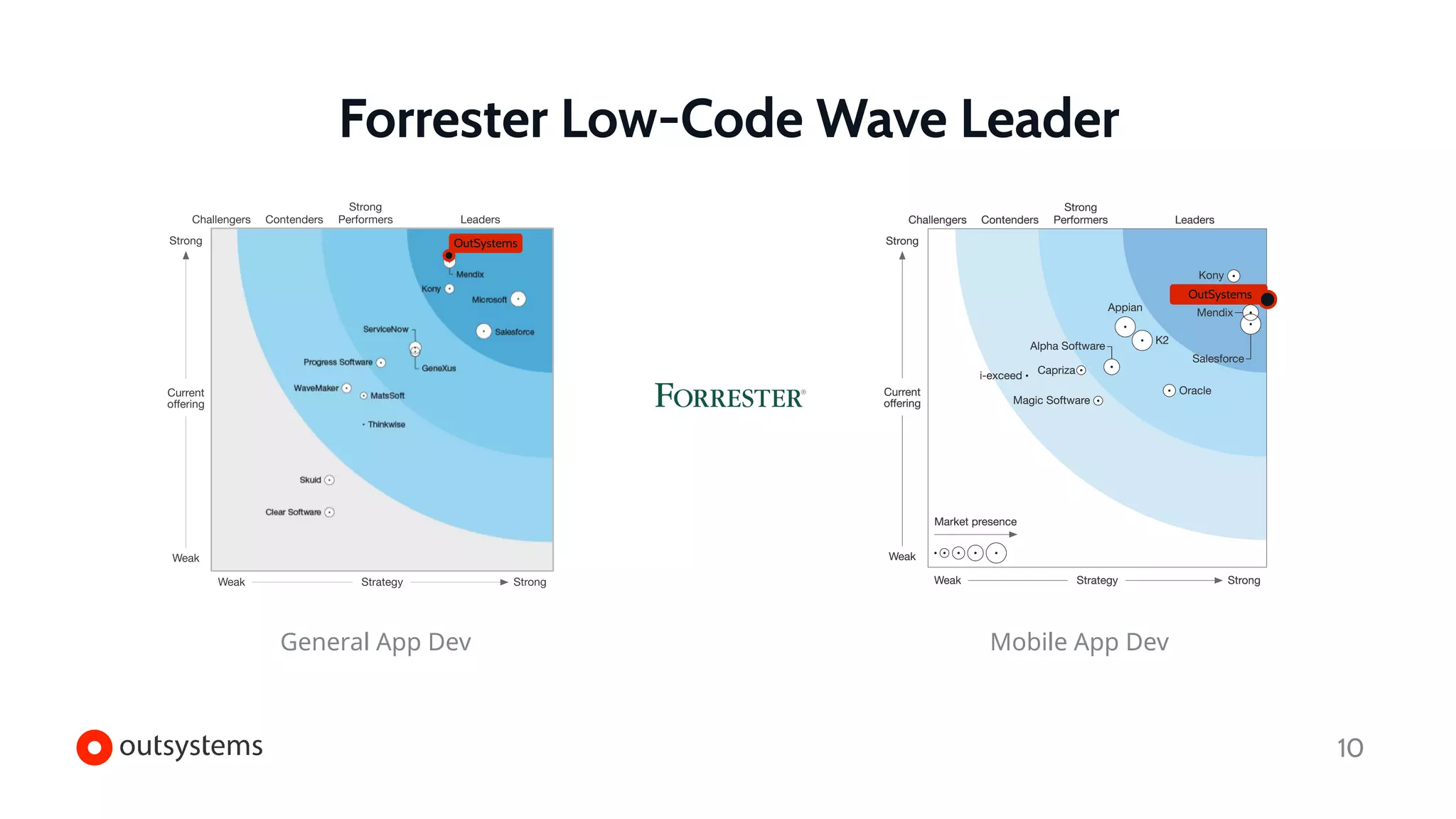 Forrester Low-Code Wave Leader

Challengers Contenders Strong Performers Leaders

Strong

Current offering

Weak

OutSystems
Mendix
Kony
Microsoft
Salesforce
ServiceNow
GeneXus
Progress Software
WaveMaker
MatsSoft
Thinkwise
Skuid
Clear Software

Weak Strategy Strong

General App Dev

FORRESTER®

Challengers Contenders Strong Performers Leaders

Strong

Current offering

Weak

Kony
OutSystems
Mendix
Appian
K2
Alpha Software
Salesforce
i-exceed
Capriza
Oracle
Magic Software

Market presence

Weak Strategy Strong

Mobile App Dev

outsystems

10